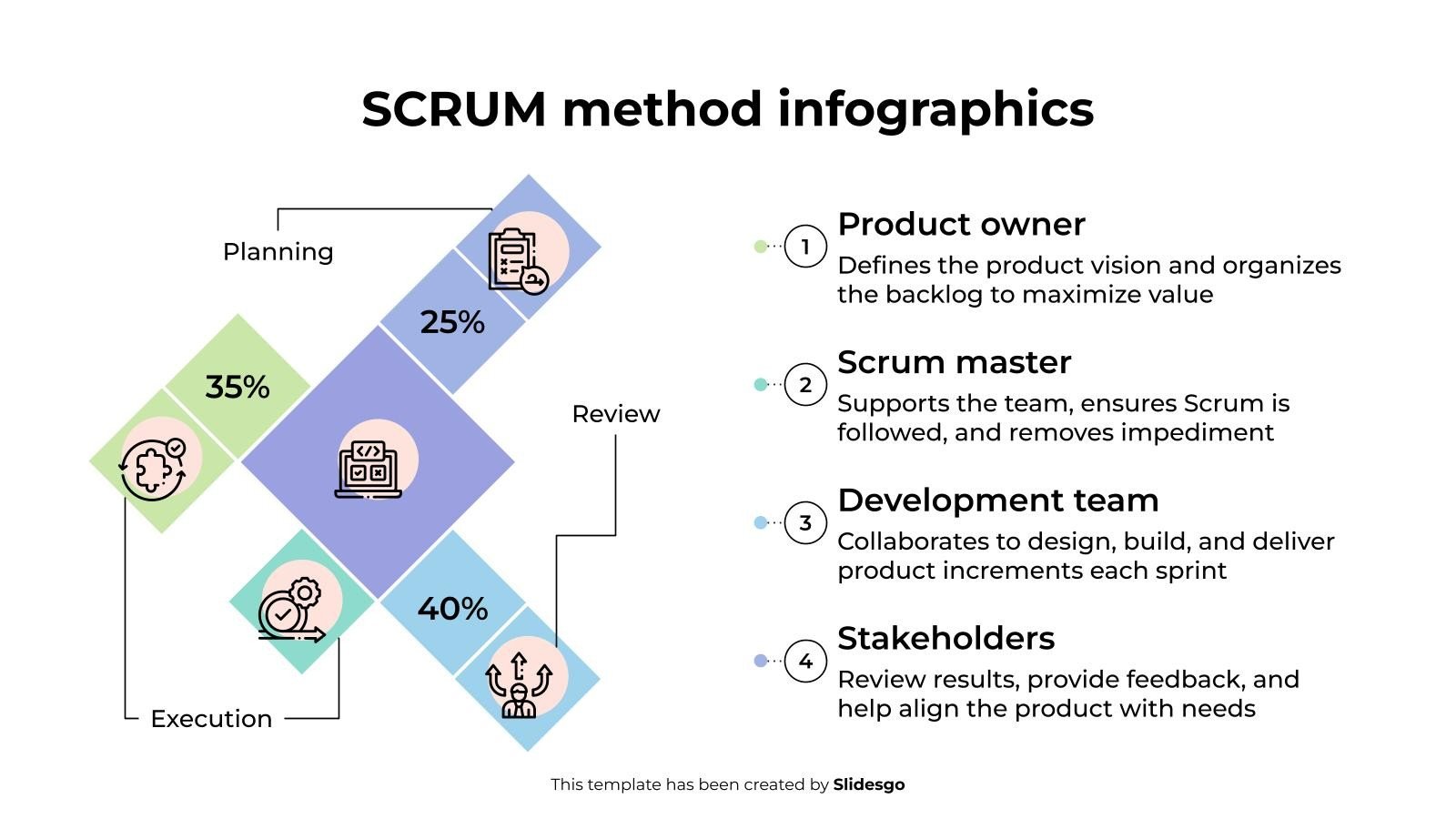 SCRUM method infographics

Planning

25%

35%

Review

40%

Execution

1
Product owner
Defines the product vision and organizes the backlog to maximize value

2
Scrum master
Supports the team, ensures Scrum is followed, and removes impediment

3
Development team
Collaborates to design, build, and deliver product increments each sprint

4
Stakeholders
Review results, provide feedback, and help align the product with needs

This template has been created by Slidesgo